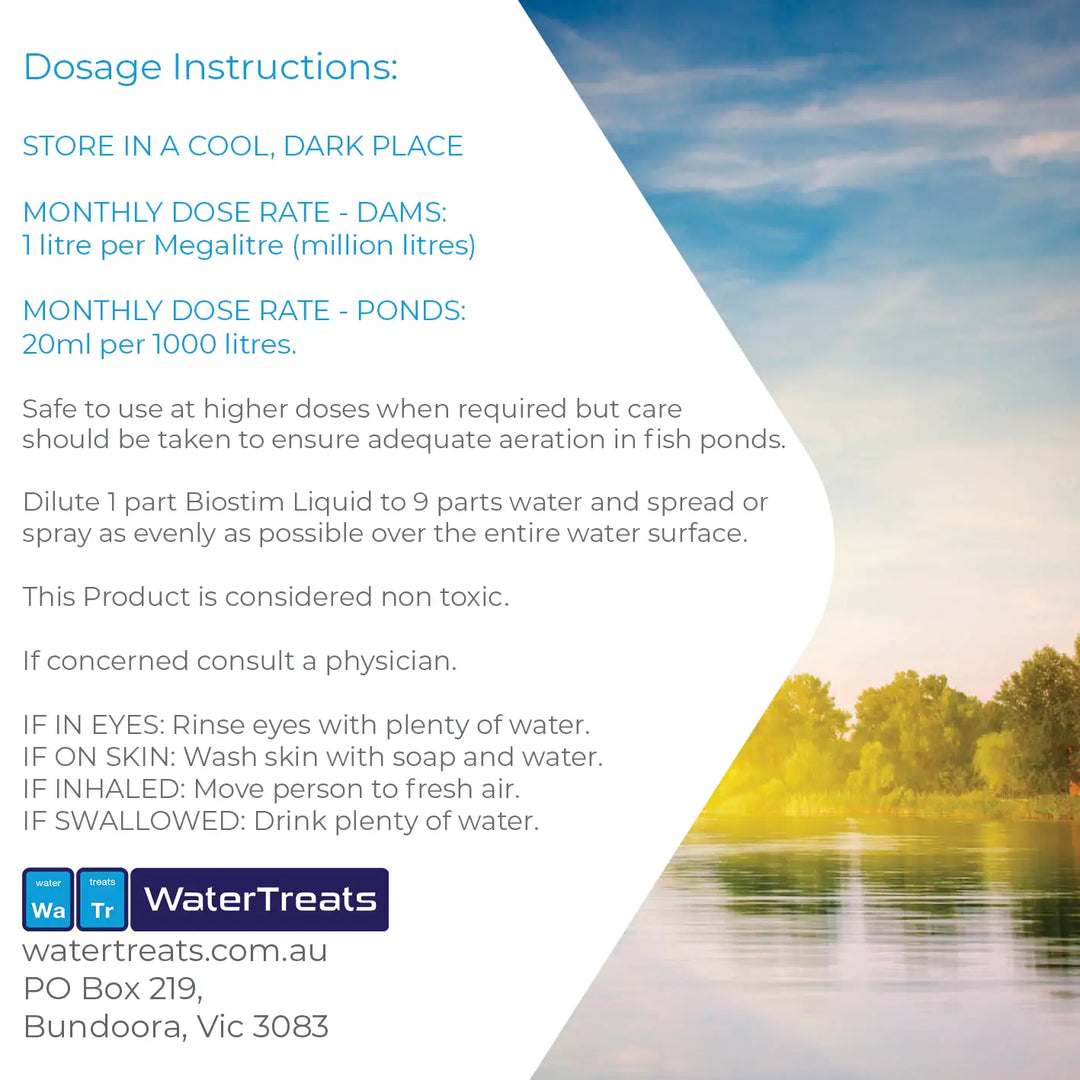 Dosage Instructions:

STORE IN A COOL, DARK PLACE

MONTHLY DOSE RATE - DAMS:
1 litre per Megalitre (million litres)

MONTHLY DOSE RATE - PONDS:
20ml per 1000 litres.

Safe to use at higher doses when required but care should be taken to ensure adequate aeration in fish ponds.

Dilute 1 part Biostim Liquid to 9 parts water and spread or spray as evenly as possible over the entire water surface.

This Product is considered non toxic.

If concerned consult a physician.

IF IN EYES: Rinse eyes with plenty of water.
IF ON SKIN: Wash skin with soap and water.
IF INHALED: Move person to fresh air.
IF SWALLOWED: Drink plenty of water.

water Wa treats Tr WaterTreats
watertreats.com.au
PO Box 219,
Bundoora, Vic 3083